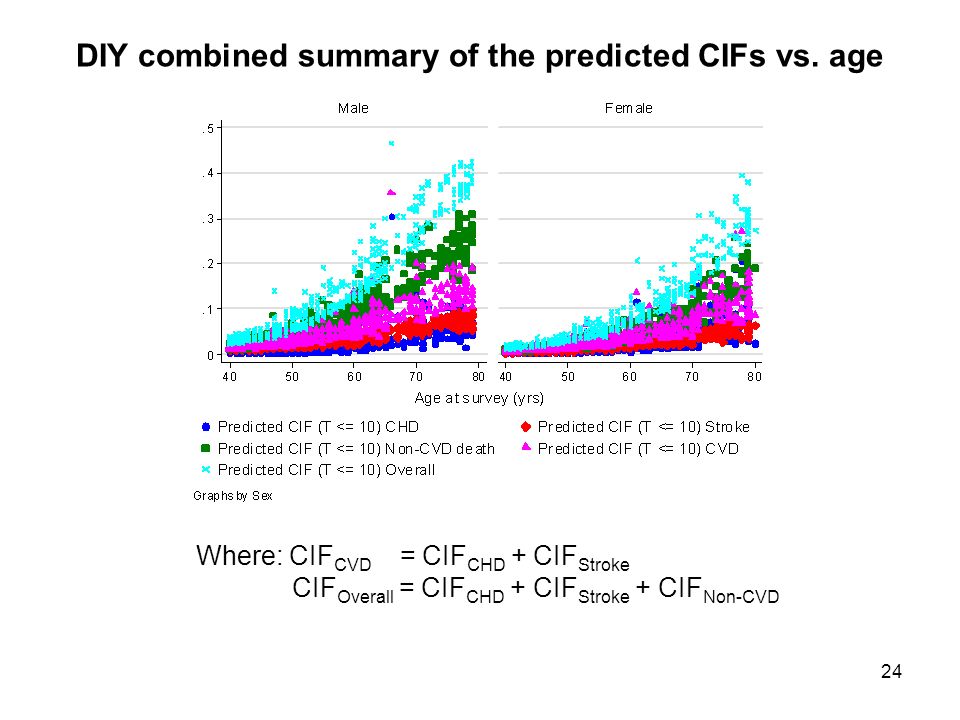 DIY combined summary of the predicted CIFs vs. age

Male

Female

.5
.4
.3
.2
.1
0

40 50 60 70 80 40 50 60 70 80

Age at survey (yrs)

Predicted CIF (T <= 10) CHD
Predicted CIF (T <= 10) Stroke
Predicted CIF (T <= 10) Non-CVD death
Predicted CIF (T <= 10) CVD
Predicted CIF (T <= 10) Overall

Graphs by Sex

Where: $CIF_{CVD} = CIF_{CHD} + CIF_{Stroke}$
$CIF_{Overall} = CIF_{CHD} + CIF_{Stroke} + CIF_{Non-CVD}$

24